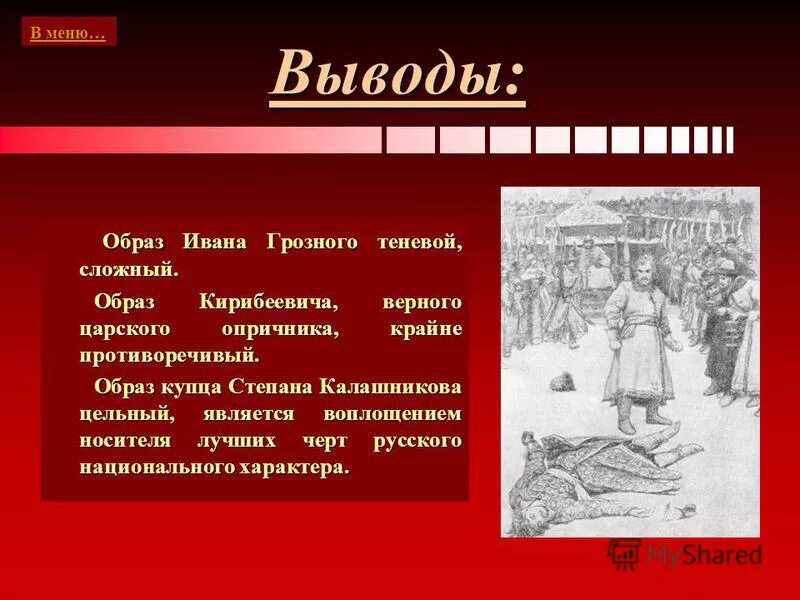 В меню…

Выводы:

Образ Ивана Грозного теневой, сложный.

Образ Кирибеевича, верного царского опричника, крайне противоречивый.

Образ купца Степана Калашникова цельный, является воплощением носителя лучших черт русского национального характера.

MyShared